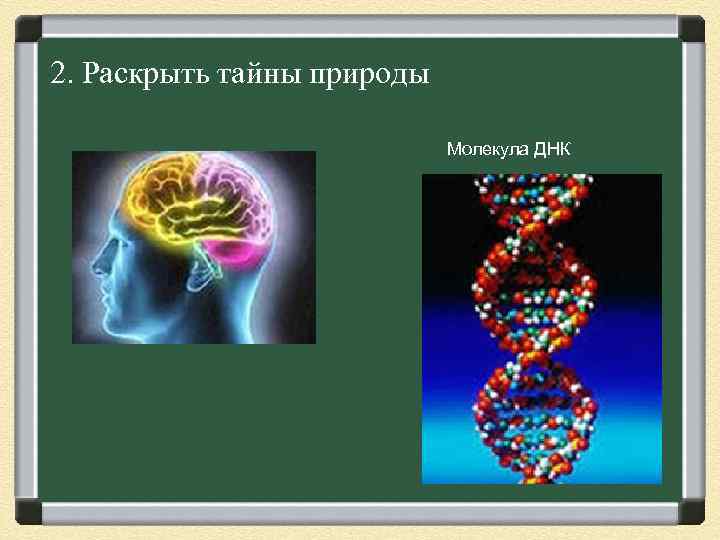 2. Раскрыть тайны природы

Молекула ДНК